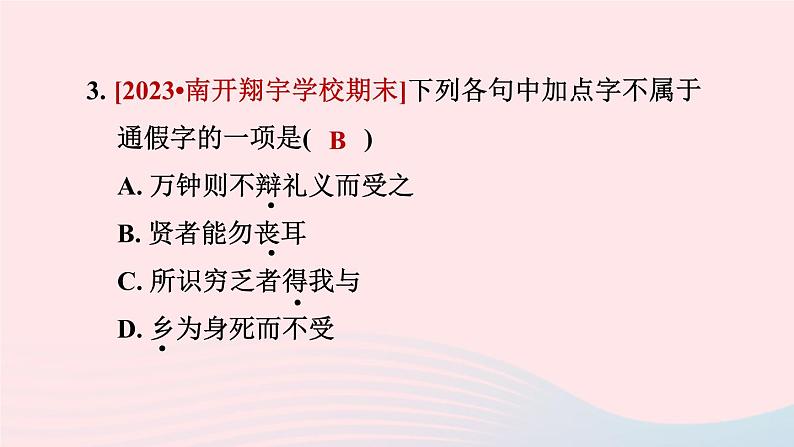 3. [2023•南开翔宇学校期末]下列各句中加点字不属于通假字的一项是( B )

A. 万钟则不辩礼义而受之

B. 贤者能勿丧耳

C. 所识穷乏者得我与

D. 乡为身死而不受